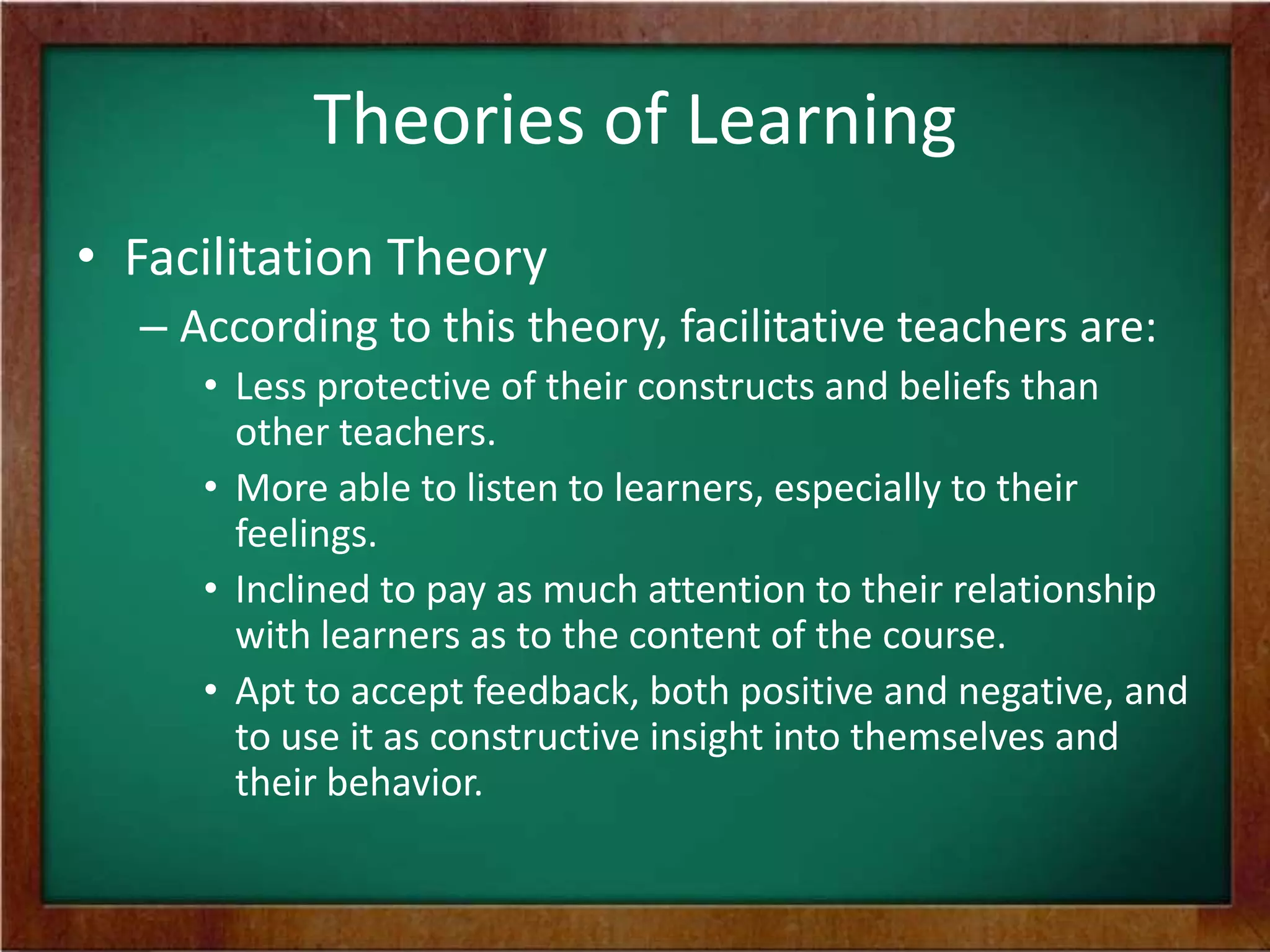 Theories of Learning

• Facilitation Theory
– According to this theory, facilitative teachers are:
• Less protective of their constructs and beliefs than other teachers.
• More able to listen to learners, especially to their feelings.
• Inclined to pay as much attention to their relationship with learners as to the content of the course.
• Apt to accept feedback, both positive and negative, and to use it as constructive insight into themselves and their behavior.